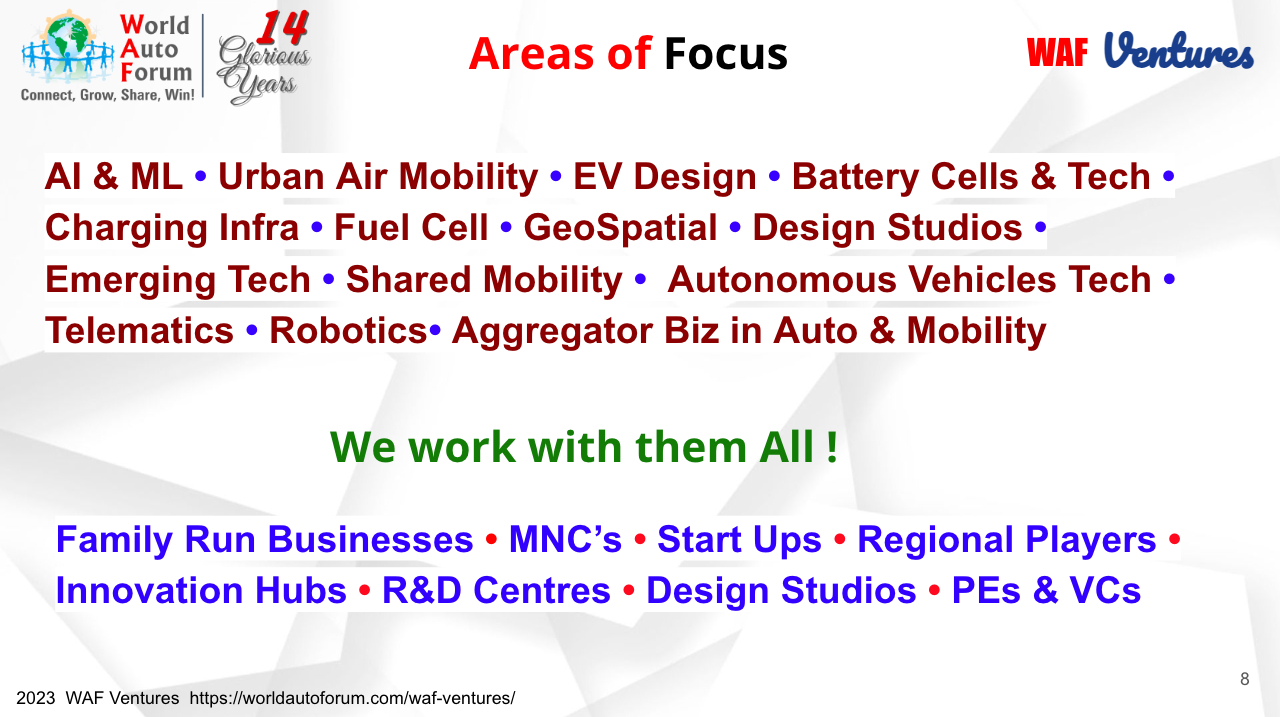 World Auto Forum
Connect, Grow, Share, Win!

14 Glorious Years

Areas of Focus

WAF Ventures

AI & ML • Urban Air Mobility • EV Design • Battery Cells & Tech • Charging Infra • Fuel Cell • GeoSpatial • Design Studios • Emerging Tech • Shared Mobility • Autonomous Vehicles Tech • Telematics • Robotics• Aggregator Biz in Auto & Mobility

We work with them All !

Family Run Businesses • MNC's • Start Ups • Regional Players • Innovation Hubs • R&D Centres • Design Studios • PEs & VCs

2023 WAF Ventures https://worldautoforum.com/waf-ventures/

8